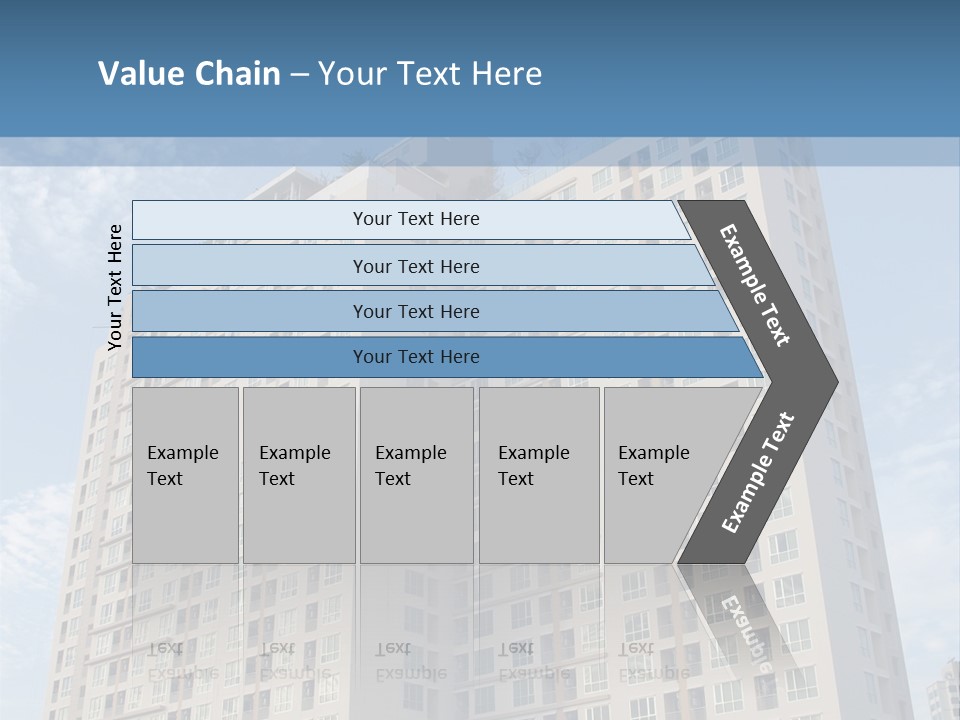 Value Chain – Your Text Here

Your Text Here

Your Text Here

Your Text Here

Your Text Here

Your Text Here

Example Text

Example Text

Example Text

Example Text

Example Text

Example Text

Example Text